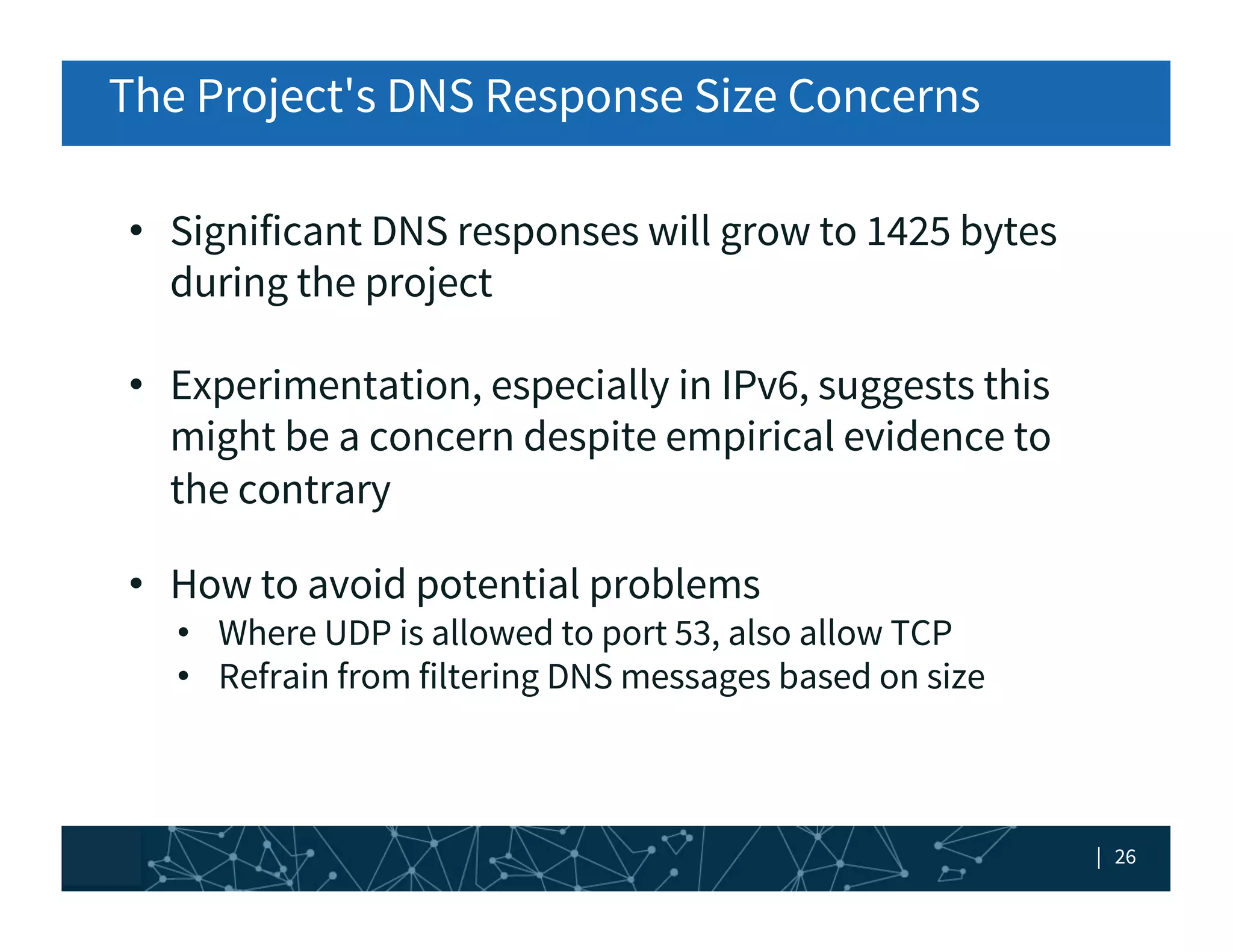 The Project's DNS Response Size Concerns

• Significant DNS responses will grow to 1425 bytes during the project

• Experimentation, especially in IPv6, suggests this might be a concern despite empirical evidence to the contrary

• How to avoid potential problems
  • Where UDP is allowed to port 53, also allow TCP
  • Refrain from filtering DNS messages based on size

| 26